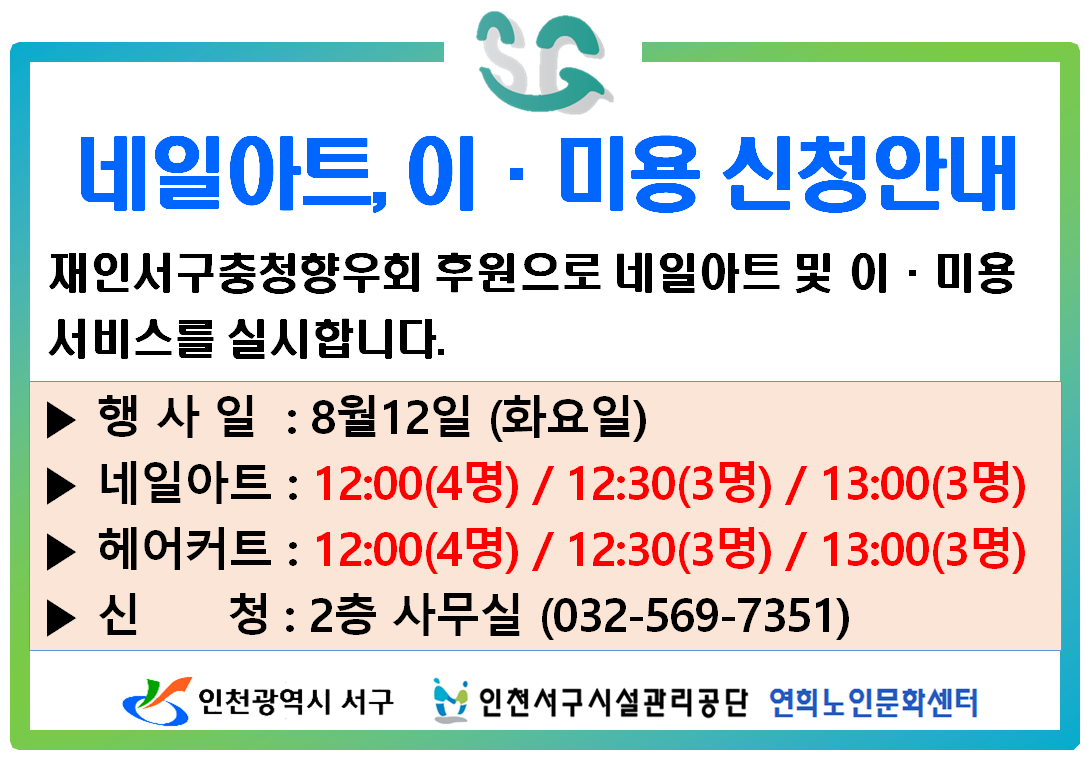 SG

네일아트, 이 · 미용 신청안내

재인서구충청향우회 후원으로 네일아트 및 이 · 미용 서비스를 실시합니다.

▶ 행 사 일 : 8월12일 (화요일)
▶ 네일아트 : 12:00(4명) / 12:30(3명) / 13:00(3명)
▶ 헤어커트 : 12:00(4명) / 12:30(3명) / 13:00(3명)
▶ 신 청 : 2층 사무실 (032-569-7351)

인천광역시 서구 인천서구시설관리공단 연희노인문화센터